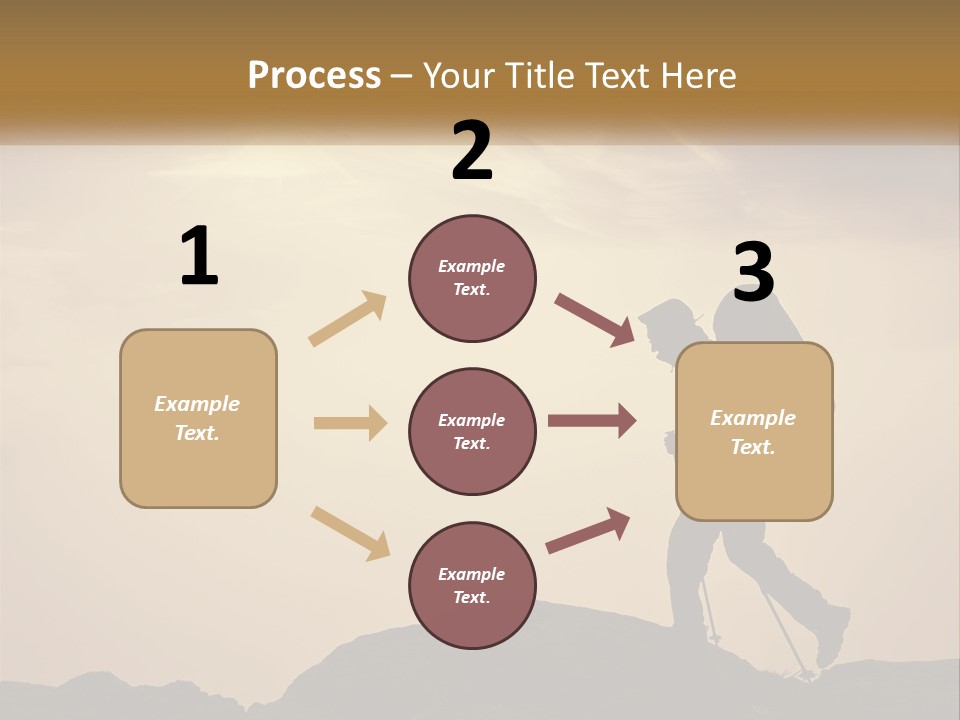 Process – Your Title Text Here

1

Example Text.

2

Example Text.

Example Text.

Example Text.

3

Example Text.